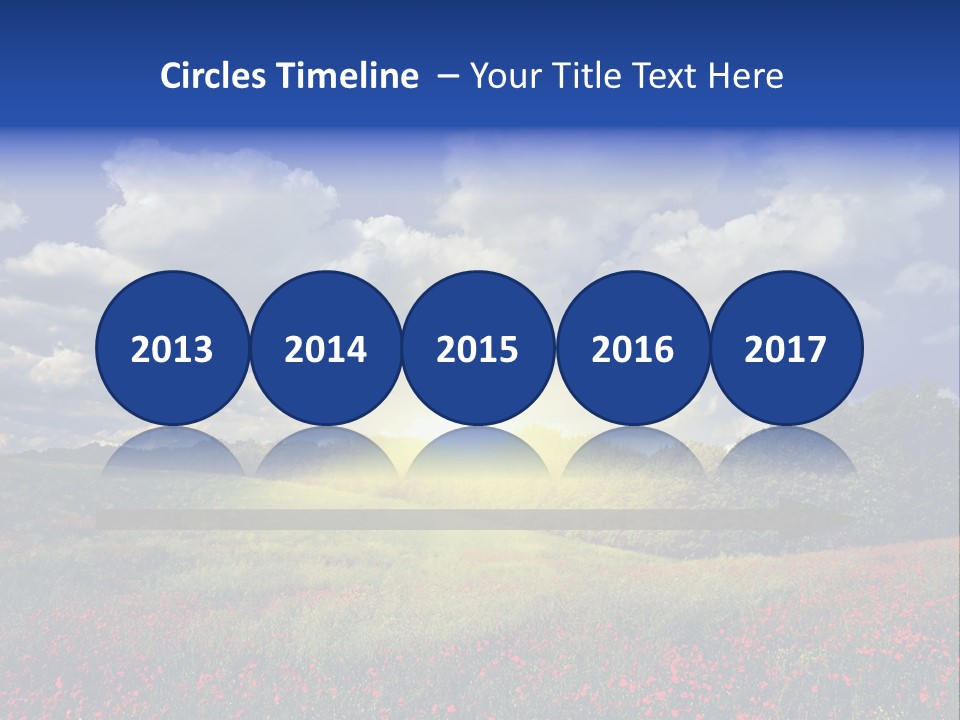 Circles Timeline – Your Title Text Here

2013

2014

2015

2016

2017